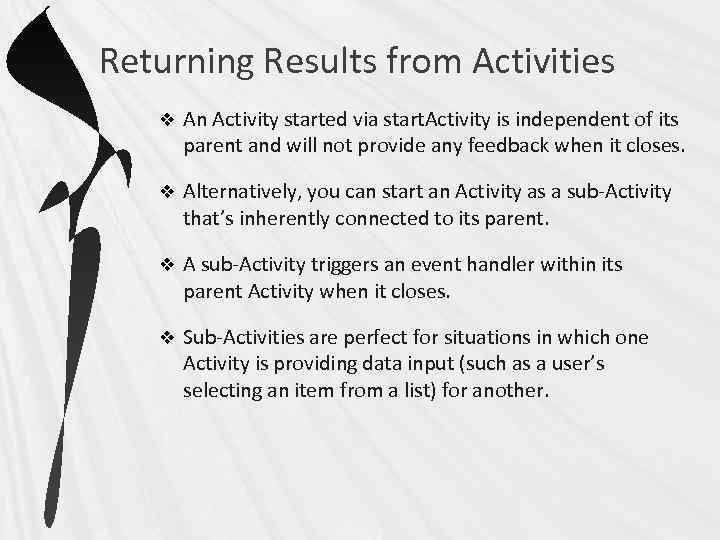 Returning Results from Activities

❖ An Activity started via startActivity is independent of its parent and will not provide any feedback when it closes.

❖ Alternatively, you can start an Activity as a sub-Activity that's inherently connected to its parent.

❖ A sub-Activity triggers an event handler within its parent Activity when it closes.

❖ Sub-Activities are perfect for situations in which one Activity is providing data input (such as a user's selecting an item from a list) for another.